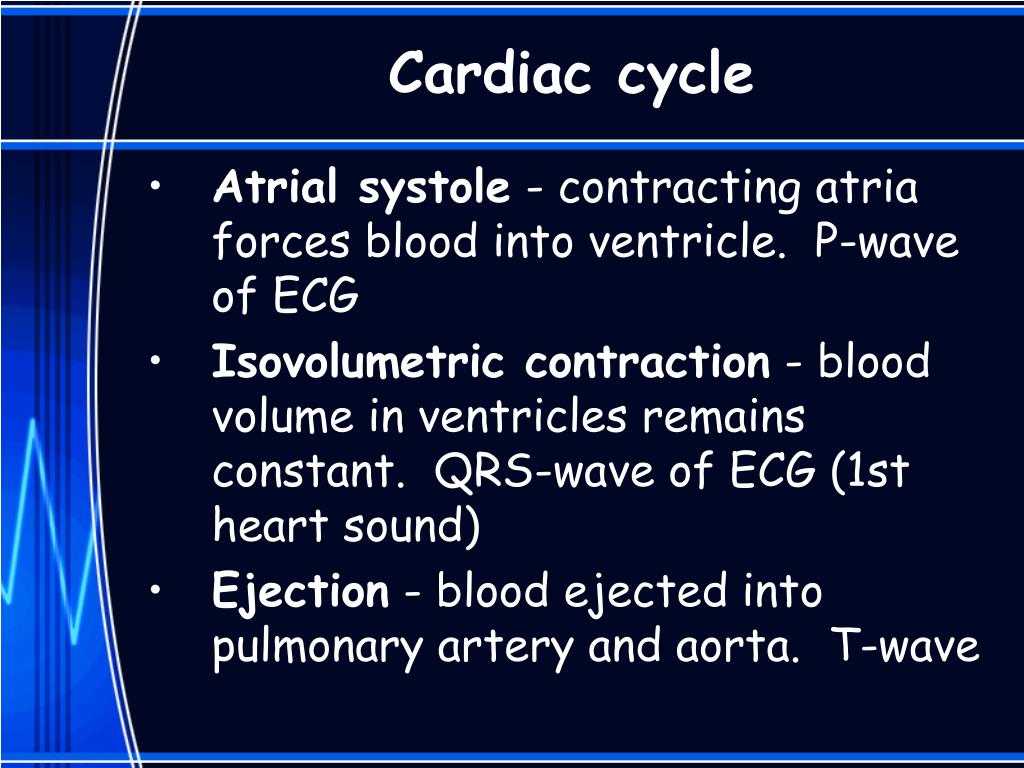 Cardiac cycle

• Atrial systole - contracting atria forces blood into ventricle. P-wave of ECG
• Isovolumetric contraction - blood volume in ventricles remains constant. QRS-wave of ECG (1st heart sound)
• Ejection - blood ejected into pulmonary artery and aorta. T-wave